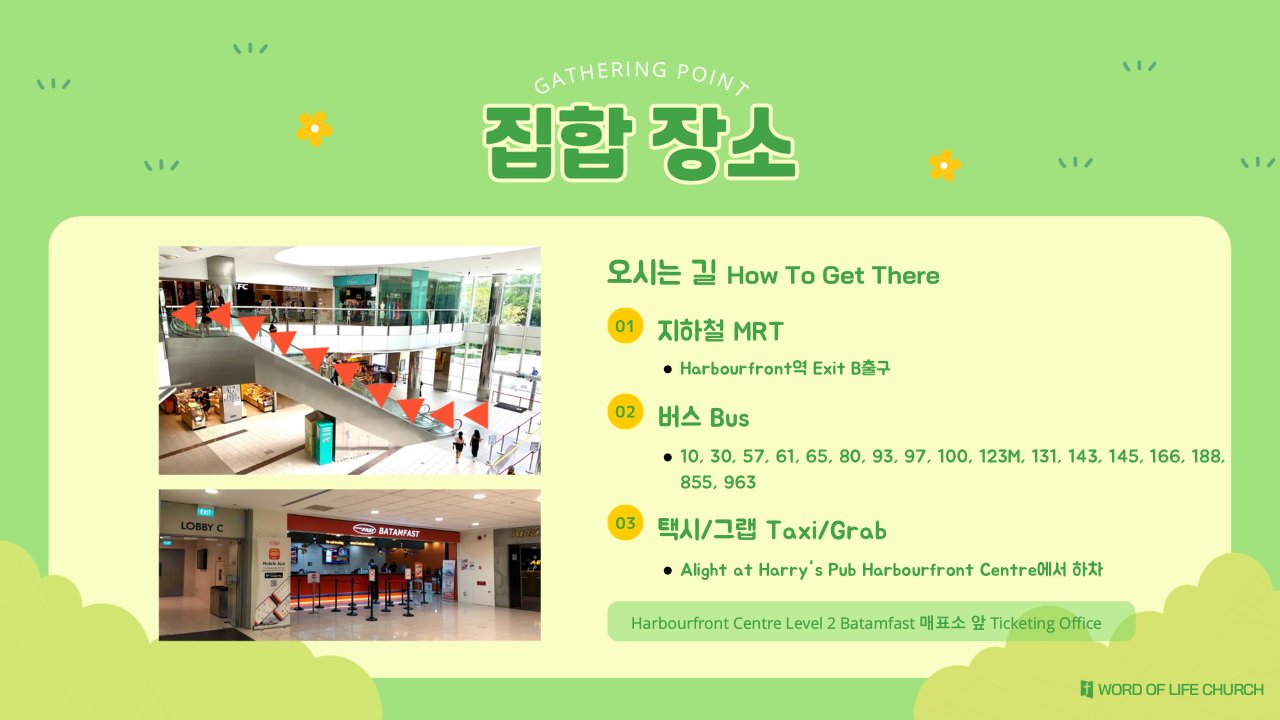 GATHERING POINT
집합 장소

KFC

EXIT
LOBBY C
BATAMFAST
Mobile App

오시는 길 How To Get There

01 지하철 MRT
• Harbourfront역 Exit B출구

02 버스 Bus
• 10, 30, 57, 61, 65, 80, 93, 97, 100, 123M, 131, 143, 145, 166, 188, 855, 963

03 택시/그랩 Taxi/Grab
• Alight at Harry's Pub Harbourfront Centre에서 하차

Harbourfront Centre Level 2 Batamfast 매표소 앞 Ticketing Office

WORD OF LIFE CHURCH